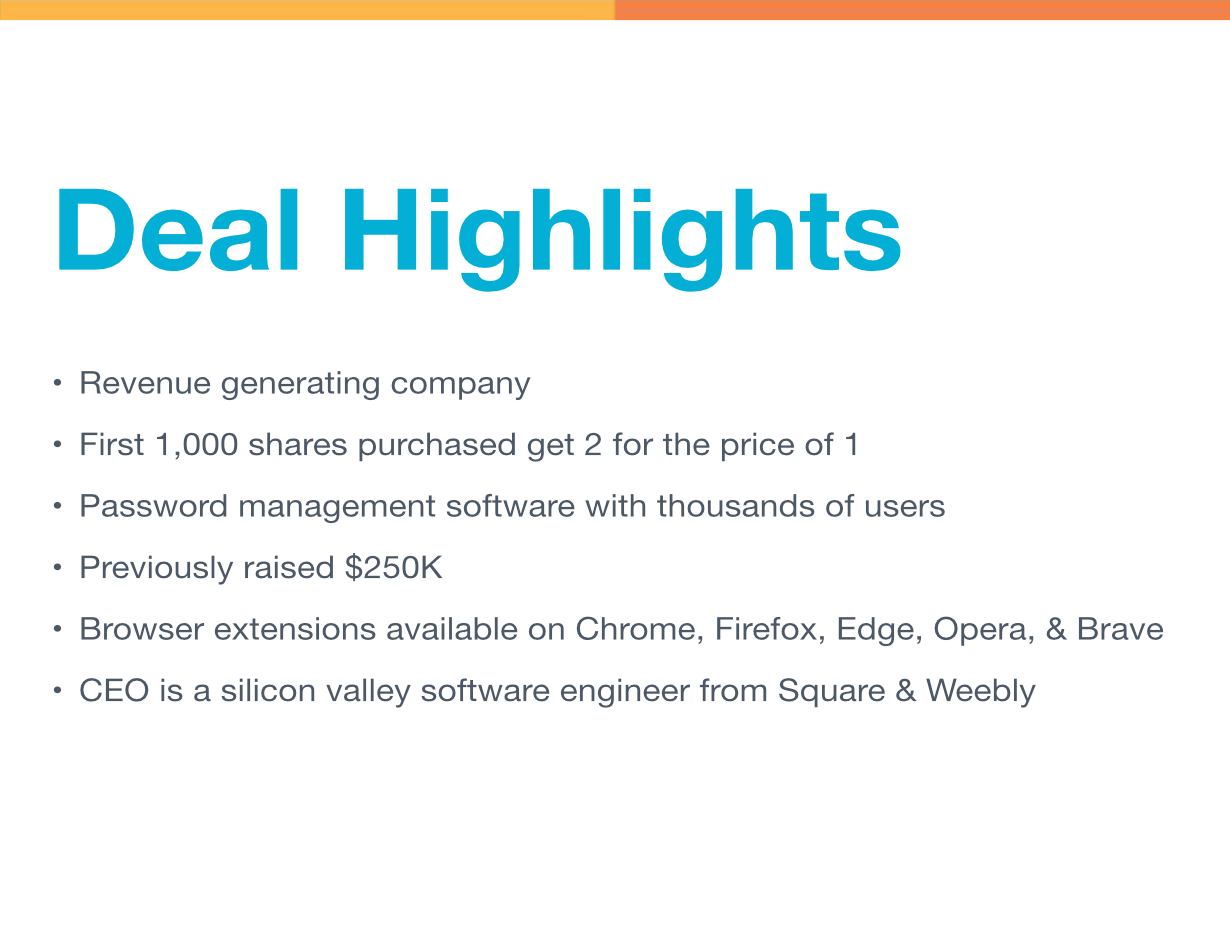 Deal Highlights

• Revenue generating company
• First 1,000 shares purchased get 2 for the price of 1
• Password management software with thousands of users
• Previously raised \$250K
• Browser extensions available on Chrome, Firefox, Edge, Opera, & Brave
• CEO is a silicon valley software engineer from Square & Weebly